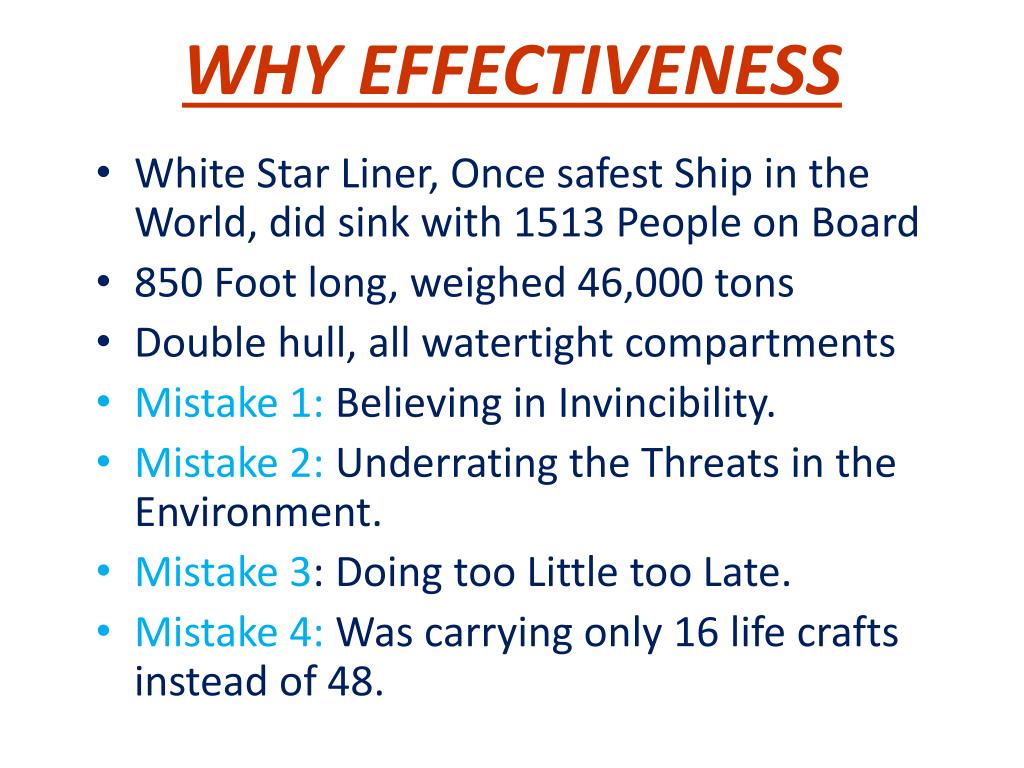 WHY EFFECTIVENESS

• White Star Liner, Once safest Ship in the World, did sink with 1513 People on Board
• 850 Foot long, weighed 46,000 tons
• Double hull, all watertight compartments
• Mistake 1: Believing in Invincibility.
• Mistake 2: Underrating the Threats in the Environment.
• Mistake 3: Doing too Little too Late.
• Mistake 4: Was carrying only 16 life crafts instead of 48.